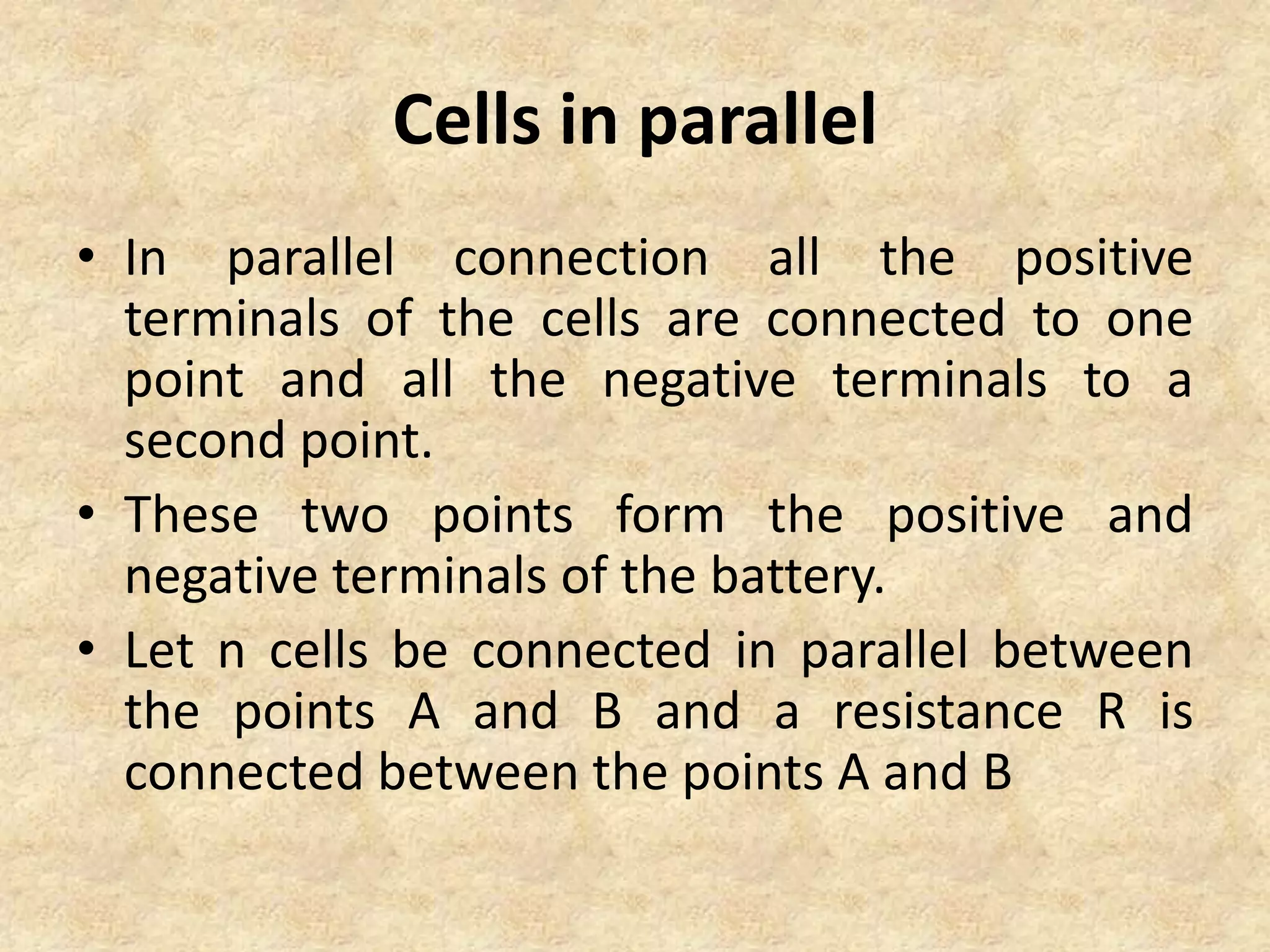 Cells in parallel

• In parallel connection all the positive terminals of the cells are connected to one point and all the negative terminals to a second point.
• These two points form the positive and negative terminals of the battery.
• Let n cells be connected in parallel between the points A and B and a resistance R is connected between the points A and B